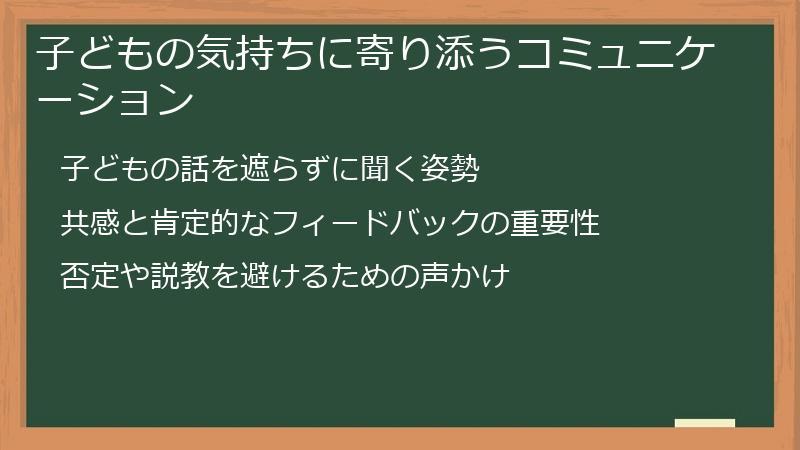 子どもの気持ちに寄り添うコミュニケーション

子どもの話を遮らずに聞く姿勢

共感と肯定的なフィードバックの重要性

否定や説教を避けるための声かけ